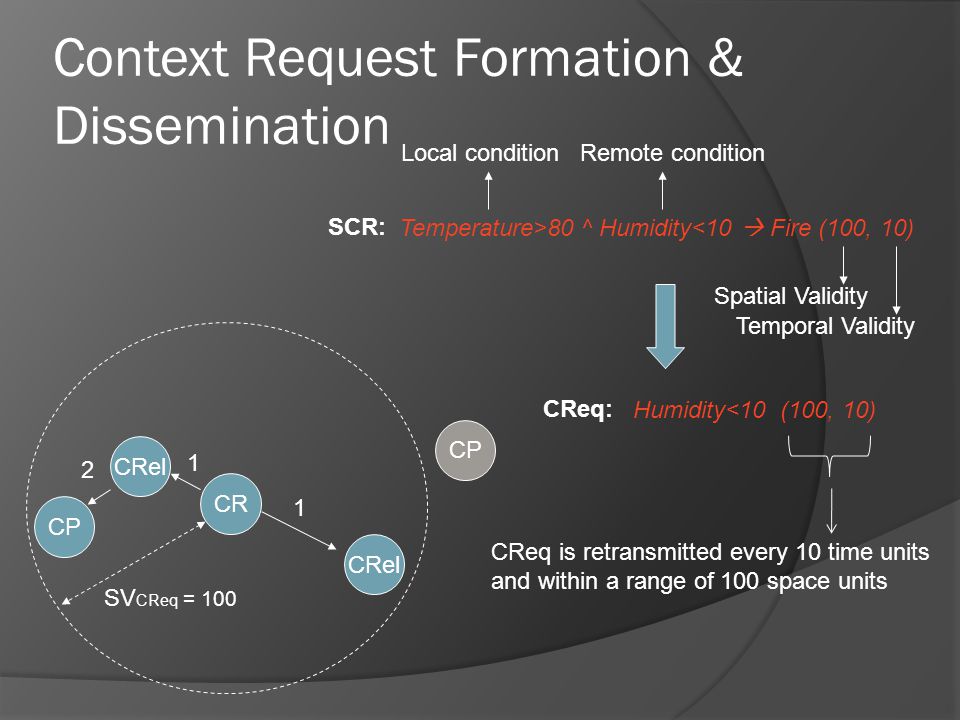 Context Request Formation & Dissemination

Local condition Remote condition

SCR: Temperature>80 ^ Humidity<10 → Fire (100, 10)

Spatial Validity
Temporal Validity

CReq: Humidity<10 (100, 10)

CReq is retransmitted every 10 time units and within a range of 100 space units

CP

2 CRel 1

CR

1

CP

CRel

$SV_{CReq}$ = 100